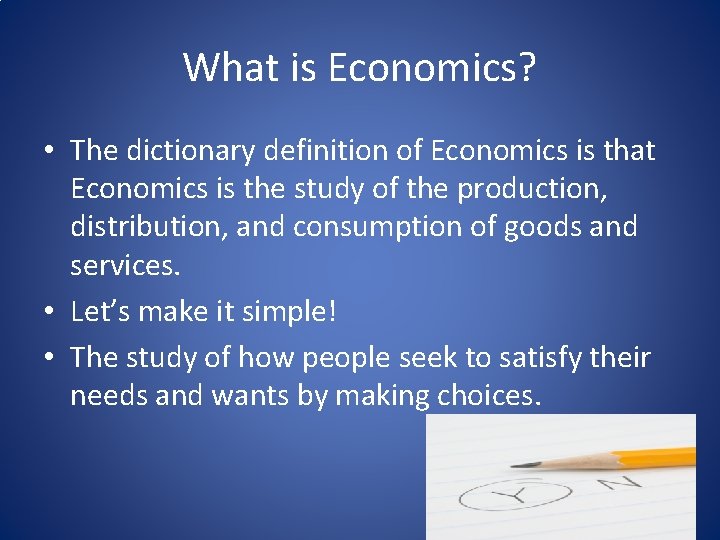 What is Economics?

• The dictionary definition of Economics is that Economics is the study of the production, distribution, and consumption of goods and services.

• Let's make it simple!

• The study of how people seek to satisfy their needs and wants by making choices.

Y N